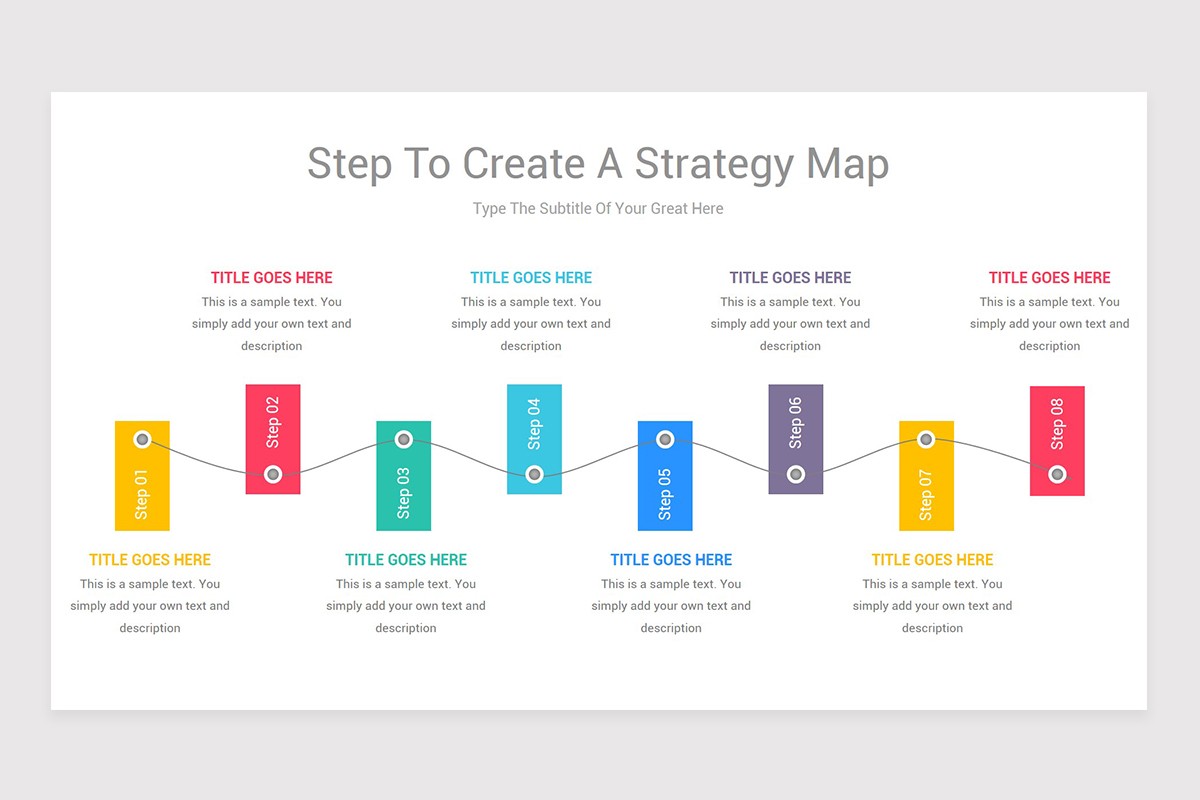 Step To Create A Strategy Map

Type The Subtitle Of Your Great Here

TITLE GOES HERE
This is a sample text. You simply add your own text and description

TITLE GOES HERE
This is a sample text. You simply add your own text and description

TITLE GOES HERE
This is a sample text. You simply add your own text and description

TITLE GOES HERE
This is a sample text. You simply add your own text and description

Step 01

Step 02

Step 03

Step 04

Step 05

Step 06

Step 07

Step 08

TITLE GOES HERE
This is a sample text. You simply add your own text and description

TITLE GOES HERE
This is a sample text. You simply add your own text and description

TITLE GOES HERE
This is a sample text. You simply add your own text and description

TITLE GOES HERE
This is a sample text. You simply add your own text and description